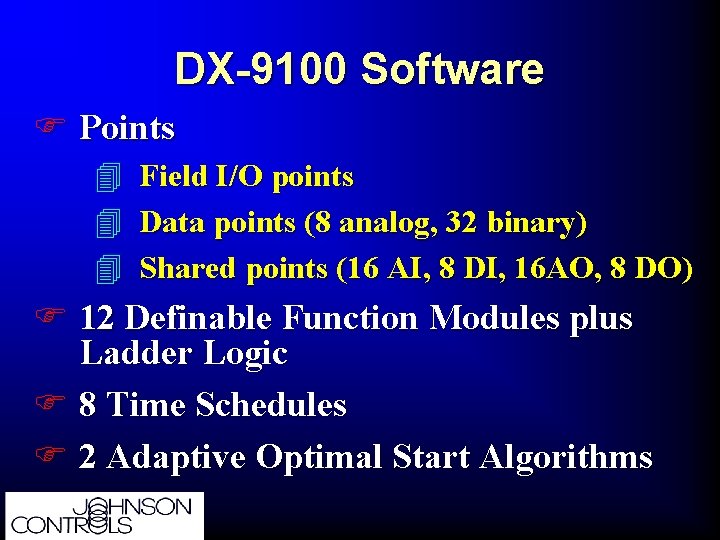 DX-9100 Software

Points

Field I/O points

Data points (8 analog, 32 binary)

Shared points (16 AI, 8 DI, 16AO, 8 DO)

12 Definable Function Modules plus Ladder Logic

8 Time Schedules

2 Adaptive Optimal Start Algorithms

JOHNSON CONTROLS